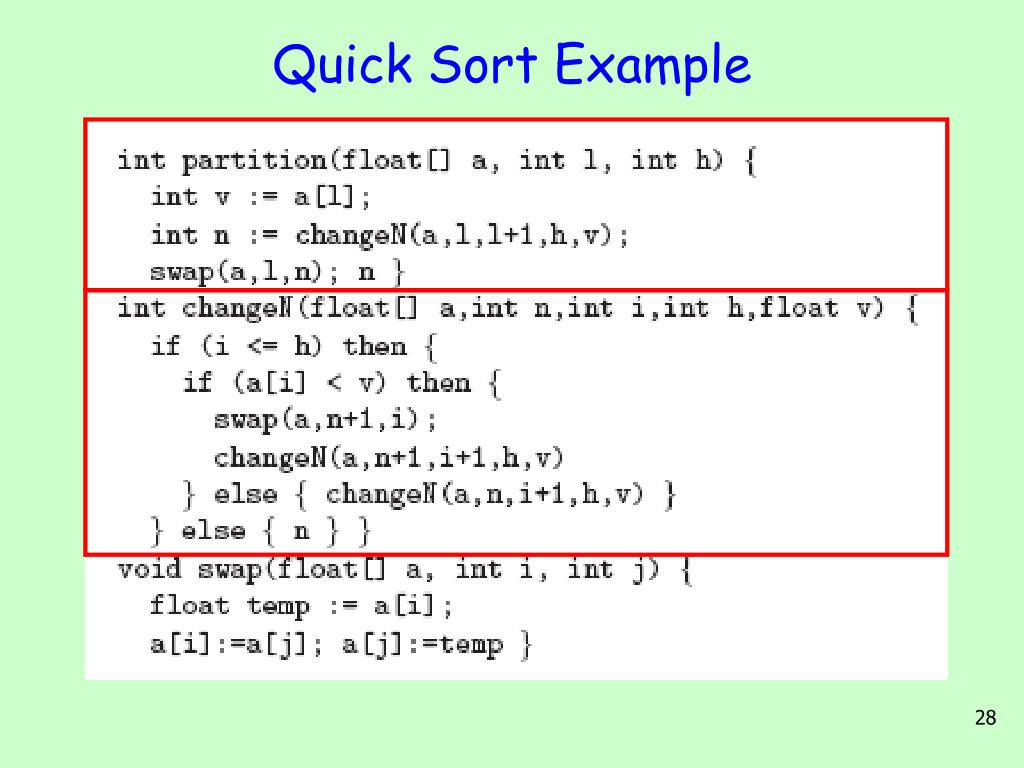 Quick Sort Example

int partition(float[] a, int l, int h) {
  int v := a[l];
  int n := changeN(a,l,l+1,h,v);
  swap(a,l,n); n }
int changeN(float[] a,int n,int i,int h,float v) {
  if (i <= h) then {
    if (a[i] < v) then {
      swap(a,n+1,i);
      changeN(a,n+1,i+1,h,v)
    } else { changeN(a,n,i+1,h,v) }
  } else { n } }
void swap(float[] a, int i, int j) {
  float temp := a[i];
  a[i]:=a[j]; a[j]:=temp }

28